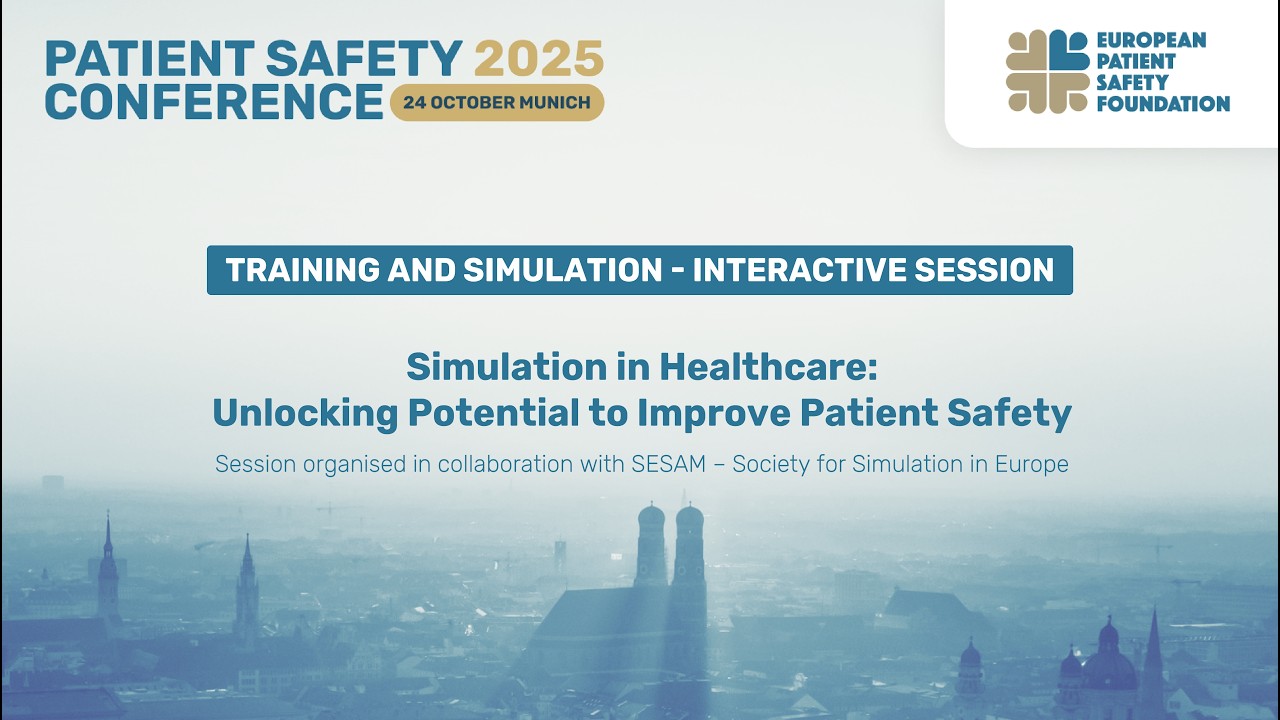 PATIENT SAFETY 2025
CONFERENCE 24 OCTOBER MUNICH

EUROPEAN PATIENT SAFETY FOUNDATION

TRAINING AND SIMULATION - INTERACTIVE SESSION

Simulation in Healthcare:
Unlocking Potential to Improve Patient Safety

Session organised in collaboration with SESAM – Society for Simulation in Europe